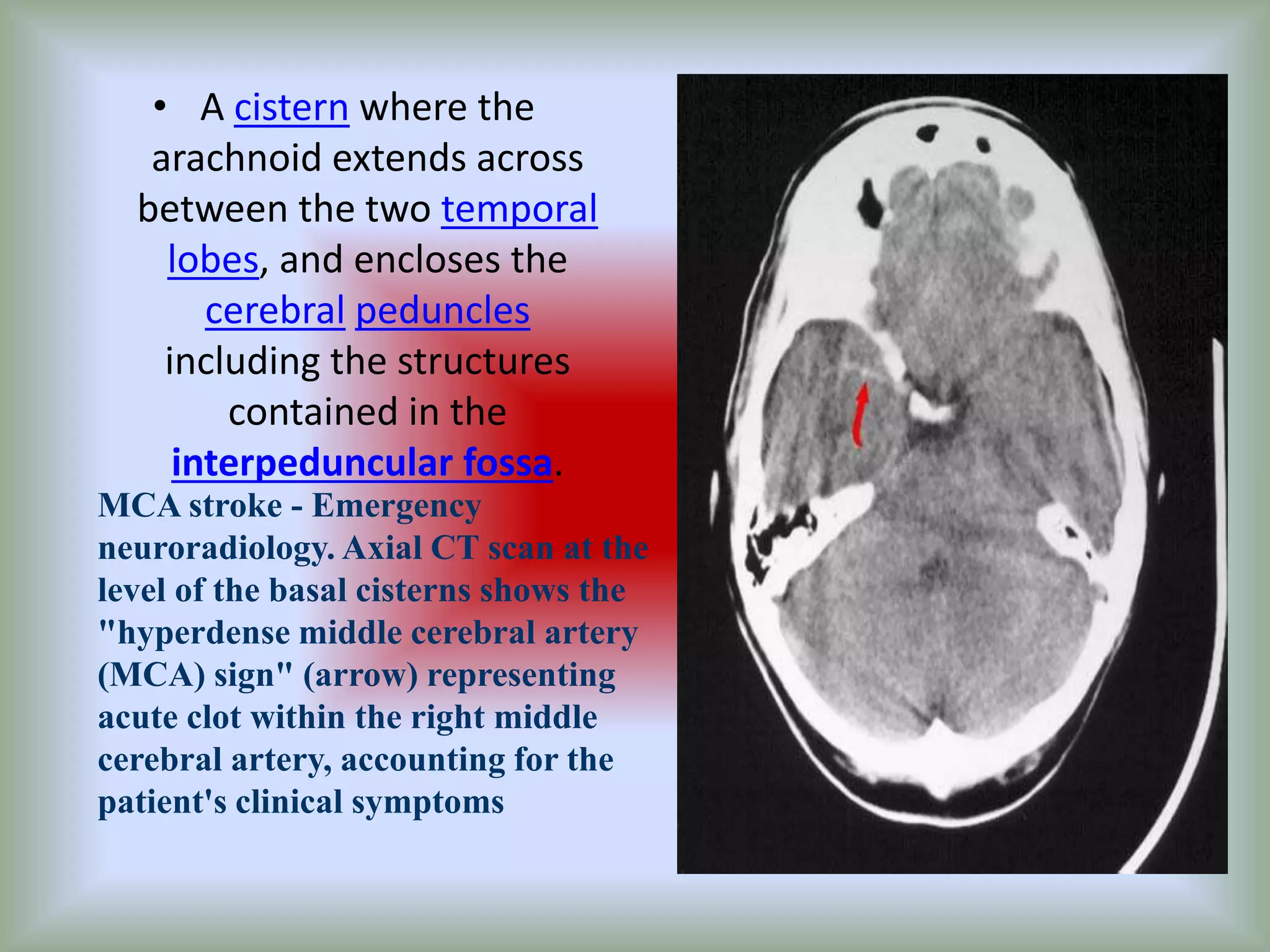 • A cistern where the arachnoid extends across between the two temporal lobes, and encloses the cerebral peduncles including the structures contained in the interpeduncular fossa.

MCA stroke - Emergency neuroradiology. Axial CT scan at the level of the basal cisterns shows the "hyperdense middle cerebral artery (MCA) sign" (arrow) representing acute clot within the right middle cerebral artery, accounting for the patient's clinical symptoms